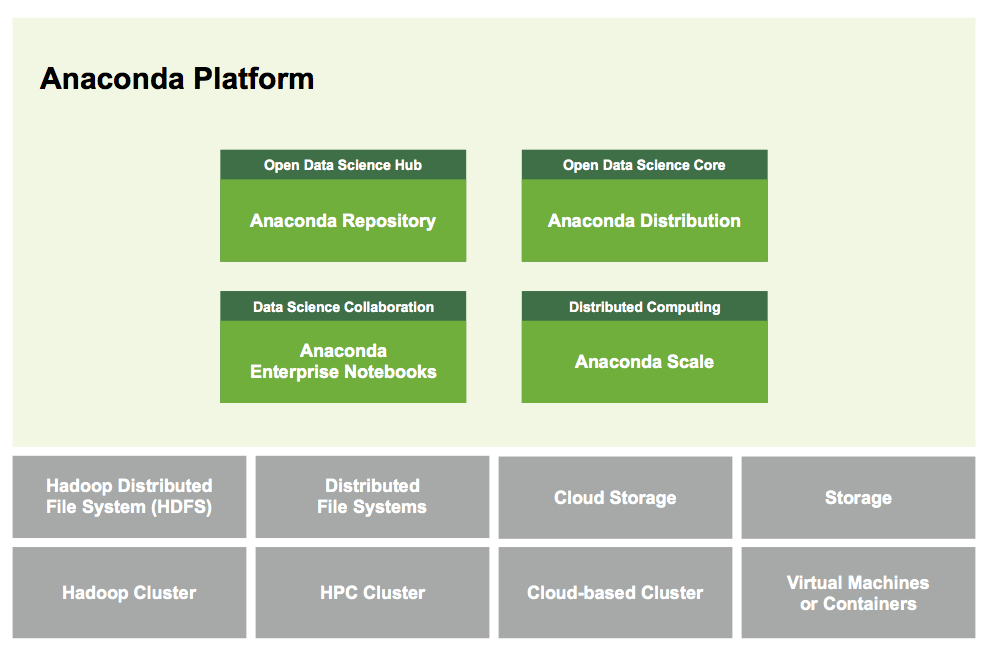 Anaconda Platform

Open Data Science Hub

Anaconda Repository

Open Data Science Core

Anaconda Distribution

Data Science Collaboration

Anaconda Enterprise Notebooks

Distributed Computing

Anaconda Scale

Hadoop Distributed File System (HDFS)

Distributed File Systems

Cloud Storage

Storage

Hadoop Cluster

HPC Cluster

Cloud-based Cluster

Virtual Machines or Containers